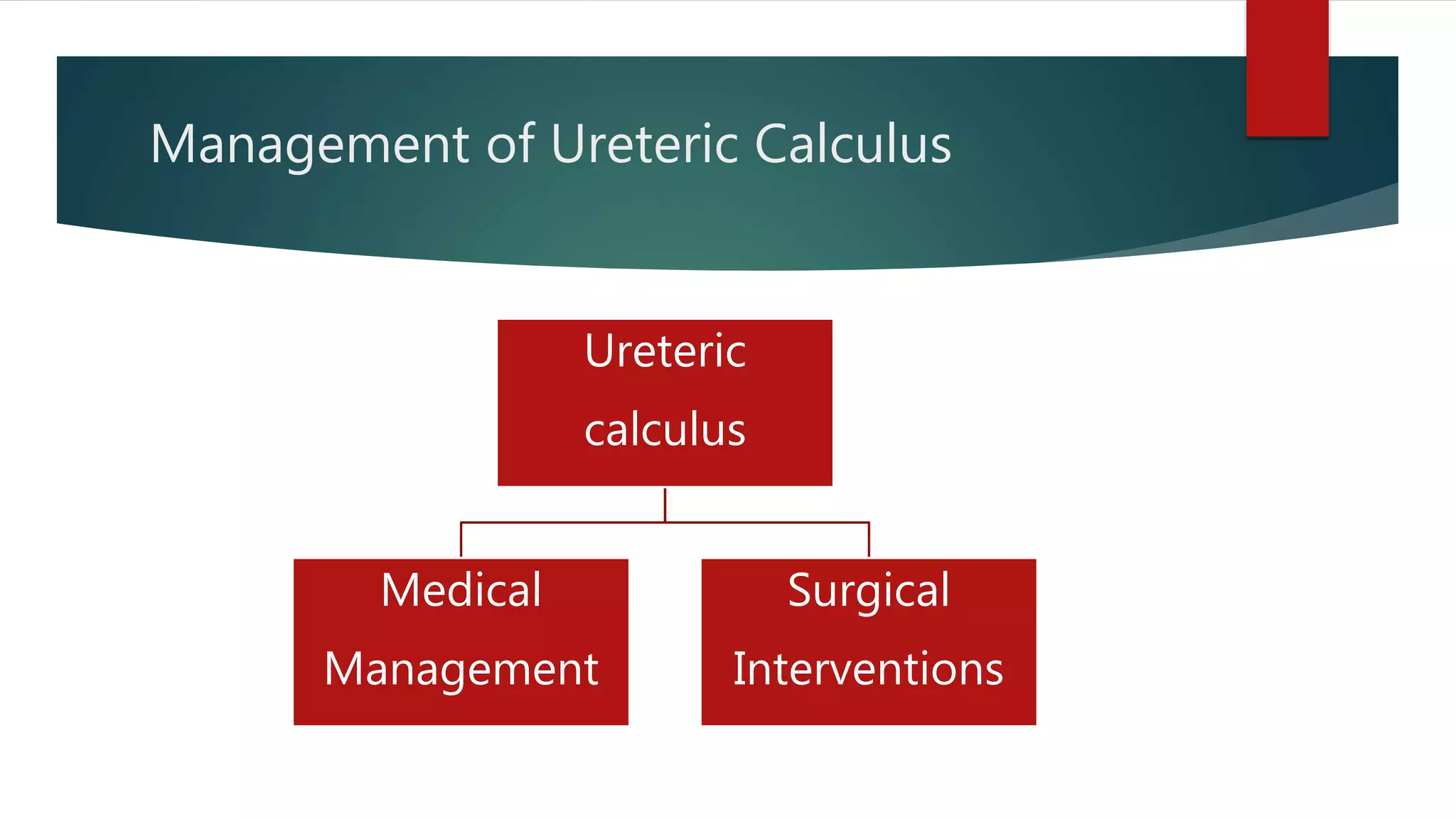 Management of Ureteric Calculus

Ureteric calculus

Medical Management

Surgical Interventions